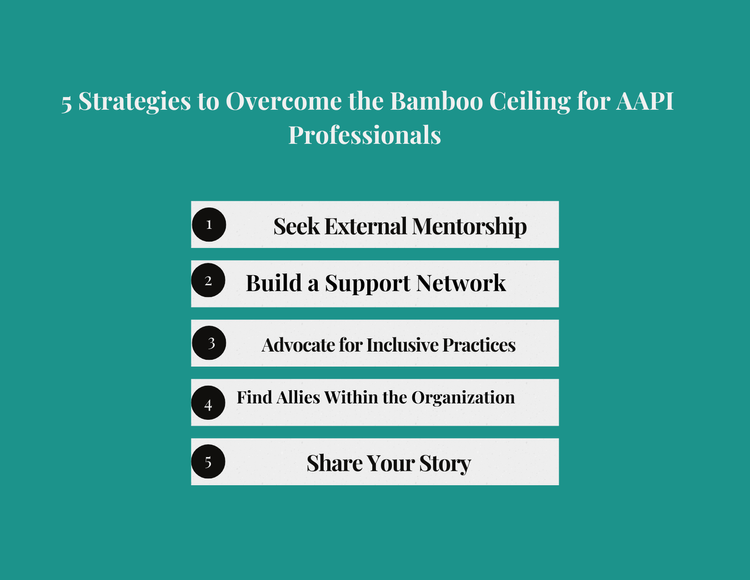 5 Strategies to Overcome the Bamboo Ceiling for AAPI Professionals

1 Seek External Mentorship

2 Build a Support Network

3 Advocate for Inclusive Practices

4 Find Allies Within the Organization

5 Share Your Story